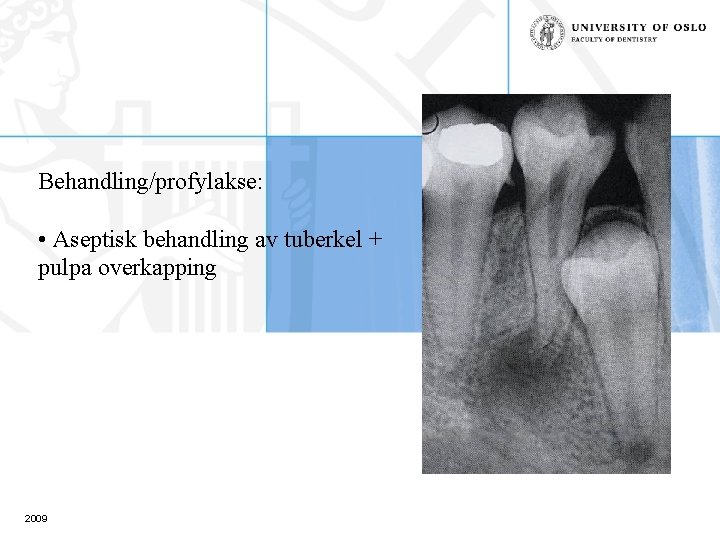 UNIVERSITY OF OSLO
FACULTY OF DENTISTRY

Behandling/profylakse:

• Aseptisk behandling av tuberkel + pulpa overkapping

2009